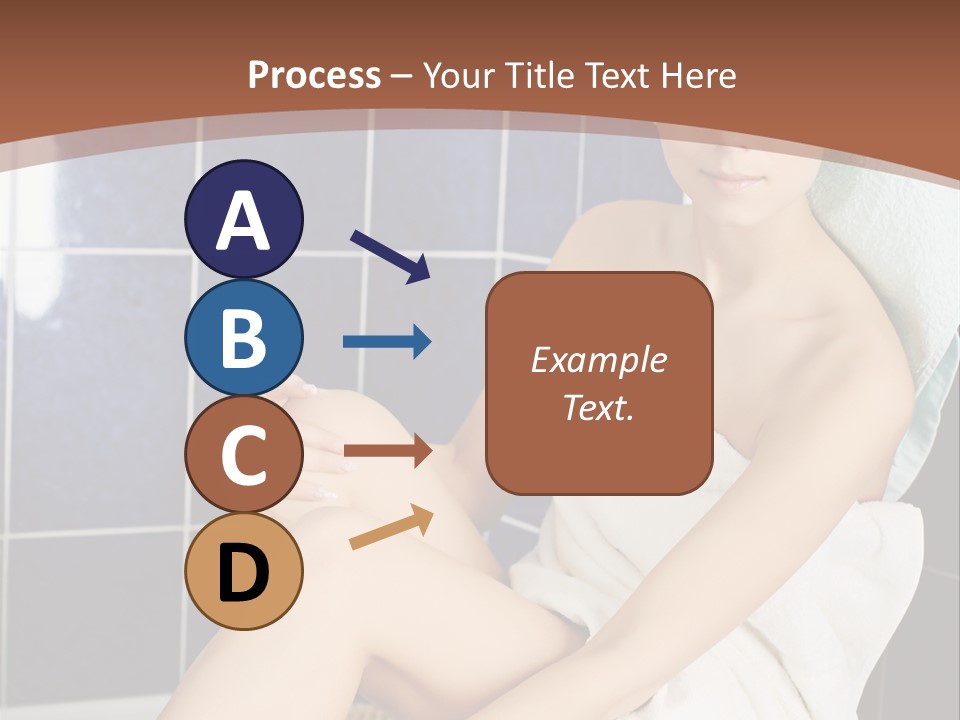 Process – Your Title Text Here

A

B

C

D

Example Text.